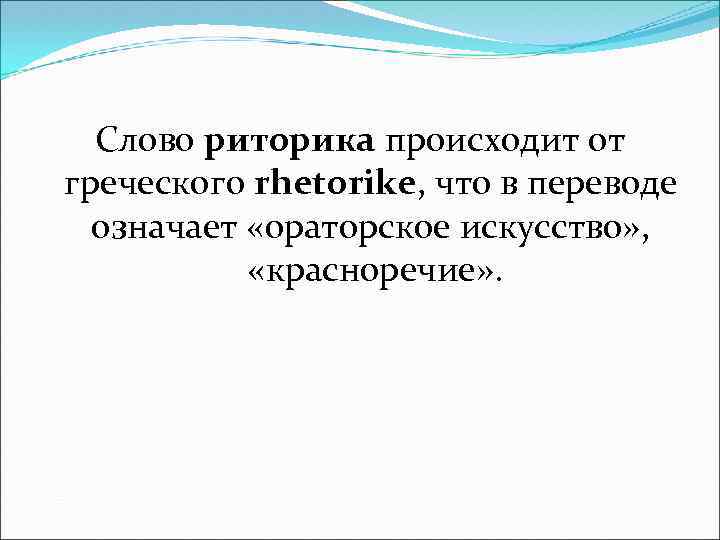 Слово риторика происходит от греческого rhetorike, что в переводе означает «ораторское искусство», «красноречие».